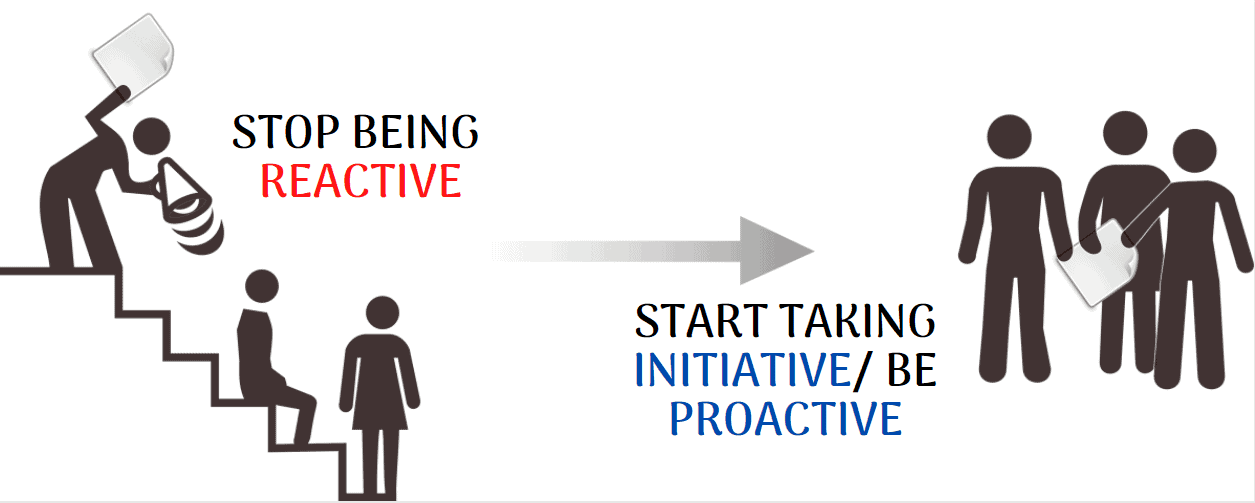 STOP BEING REACTIVE

START TAKING INITIATIVE/ BE PROACTIVE